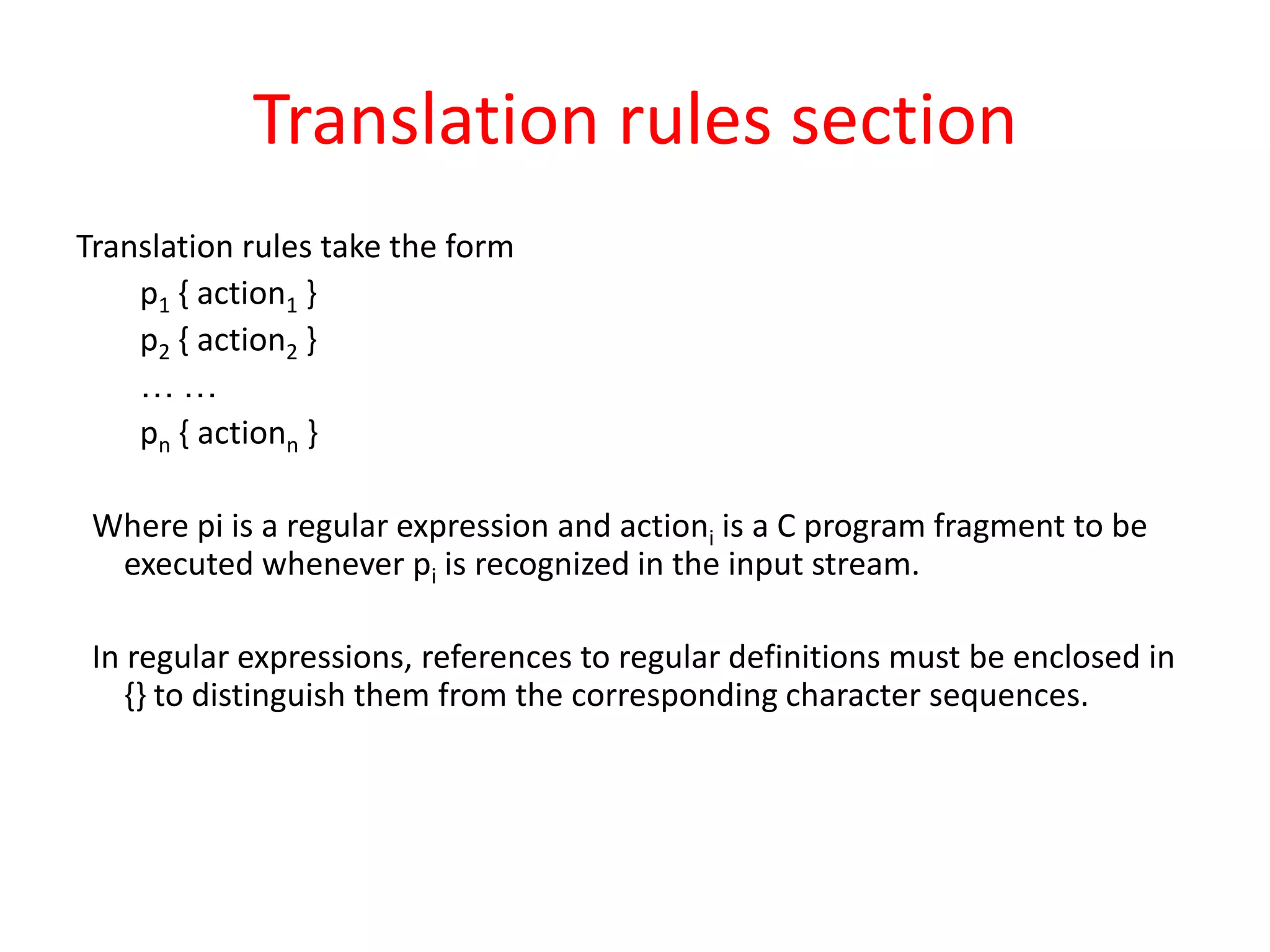 Translation rules section

Translation rules take the form

$p_1$ { $action_1$ }
$p_2$ { $action_2$ }
… …
$p_n$ { $action_n$ }

Where pi is a regular expression and $action_i$ is a C program fragment to be executed whenever $p_i$ is recognized in the input stream.

In regular expressions, references to regular definitions must be enclosed in {} to distinguish them from the corresponding character sequences.